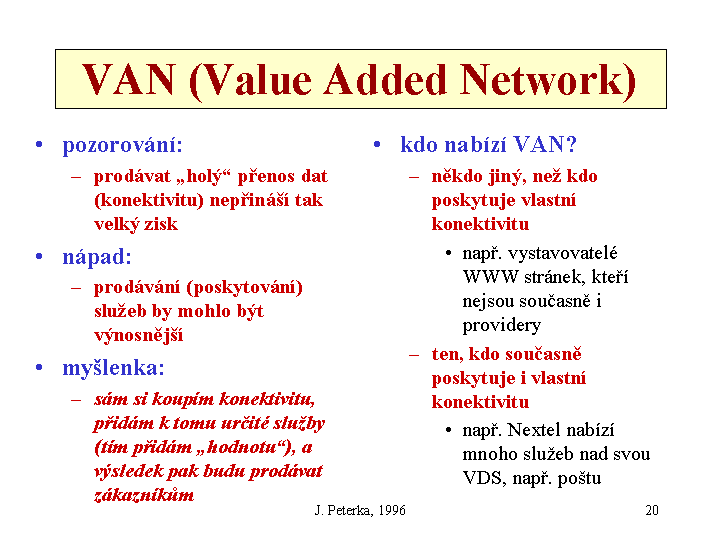 VAN (Value Added Network)

• pozorování:
– prodávat „holý“ přenos dat (konektivitu) nepřináší tak velký zisk

• nápad:
– prodávání (poskytování) služeb by mohlo být výnosnější

• myšlenka:
– sám si koupím konektivitu, přidám k tomu určité služby (tím přidám „hodnotu“), a výsledek pak budu prodávat zákazníkům

• kdo nabízí VAN?
– někdo jiný, než kdo poskytuje vlastní konektivitu
• např. vystavovatelé WWW stránek, kteří nejsou současně i providery
– ten, kdo současně poskytuje i vlastní konektivitu
• např. Nextel nabízí mnoho služeb nad svou VDS, např. poštu

J. Peterka, 1996

20